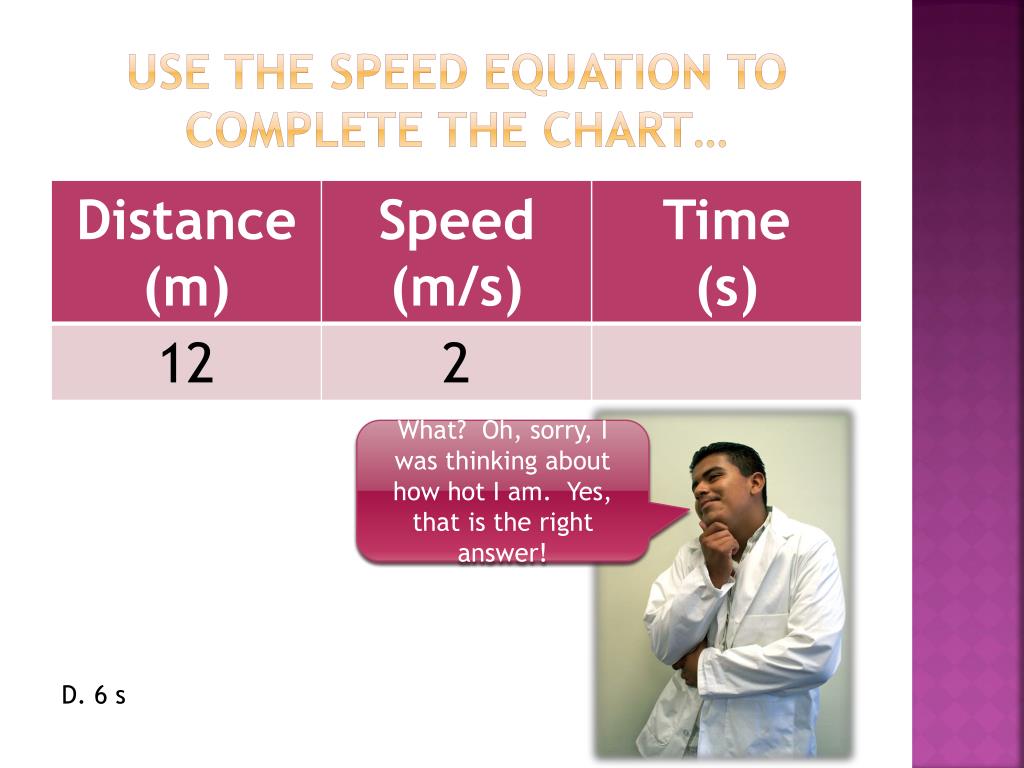 USE THE SPEED EQUATION TO COMPLETE THE CHART…

| Distance (m) | Speed (m/s) | Time (s) |
|---|---|---|
| 12 | 2 | |

What? Oh, sorry, I was thinking about how hot I am. Yes, that is the right answer!

D. 6 s